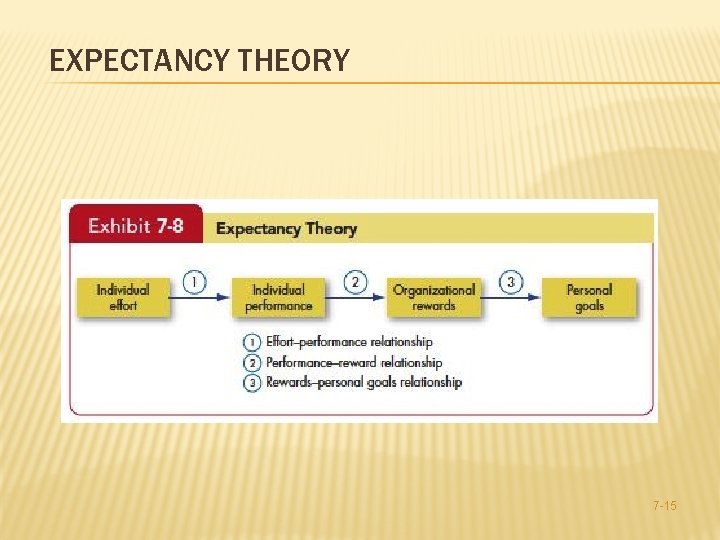 EXPECTANCY THEORY

Exhibit 7-8 Expectancy Theory

Individual effort

1

Individual performance

2

Organizational rewards

3

Personal goals

1 Effort–performance relationship
2 Performance–reward relationship
3 Rewards–personal goals relationship

7-15